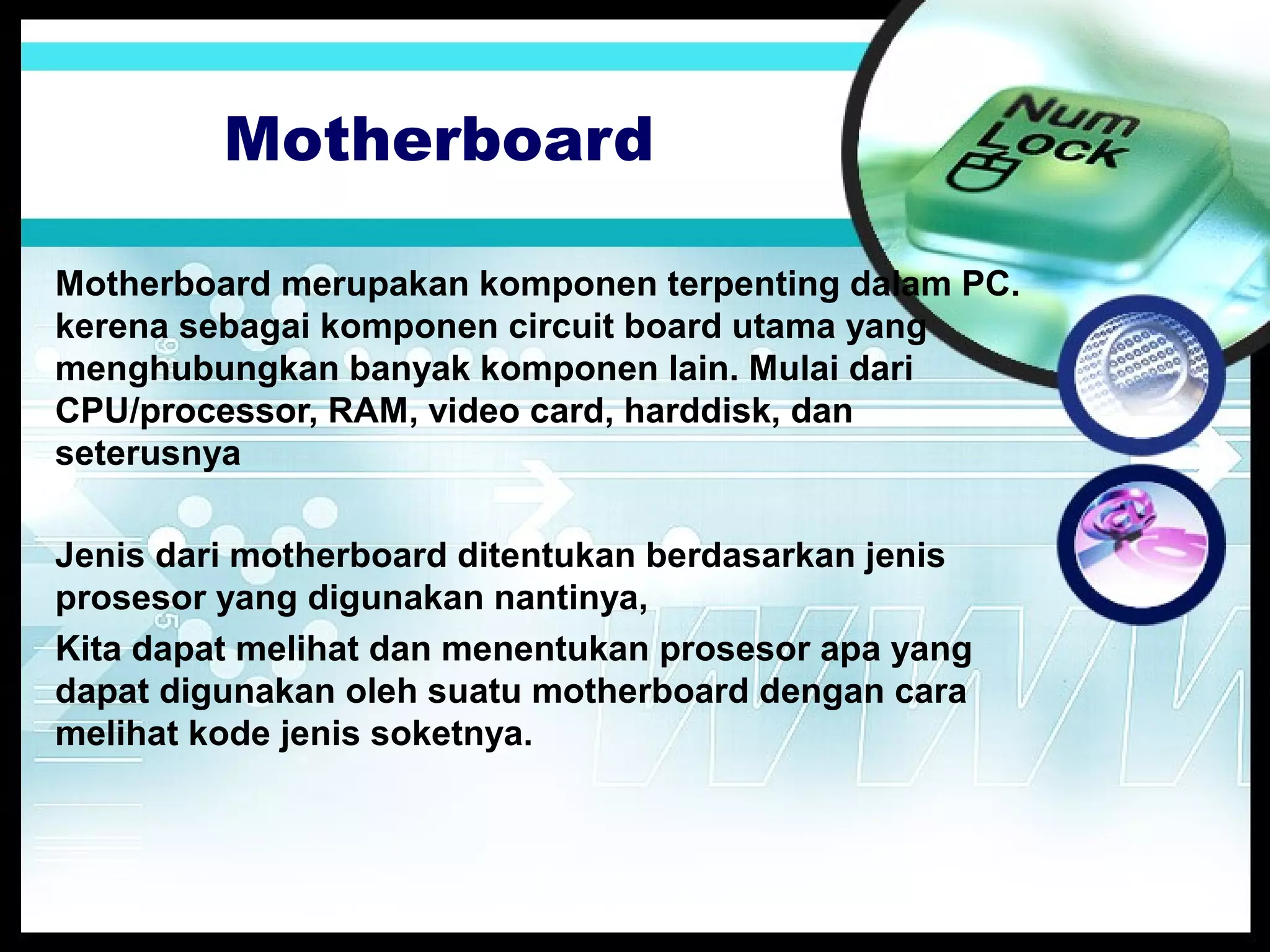 Motherboard

Num Lock

Motherboard merupakan komponen terpenting dalam PC. kerena sebagai komponen circuit board utama yang menghubungkan banyak komponen lain. Mulai dari CPU/processor, RAM, video card, harddisk, dan seterusnya

Jenis dari motherboard ditentukan berdasarkan jenis prosesor yang digunakan nantinya,

Kita dapat melihat dan menentukan prosesor apa yang dapat digunakan oleh suatu motherboard dengan cara melihat kode jenis soketnya.